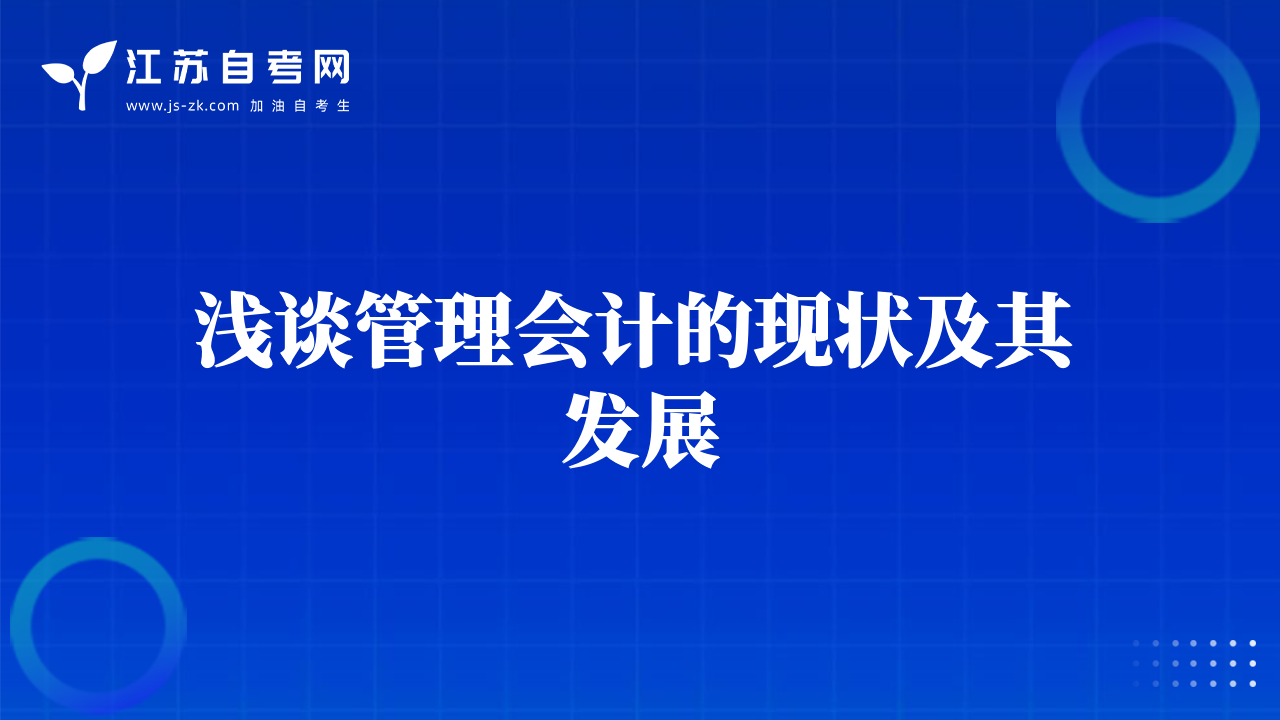 江苏自考网
www.js-zk.com 加油自考生

浅谈管理会计的现状及其发展